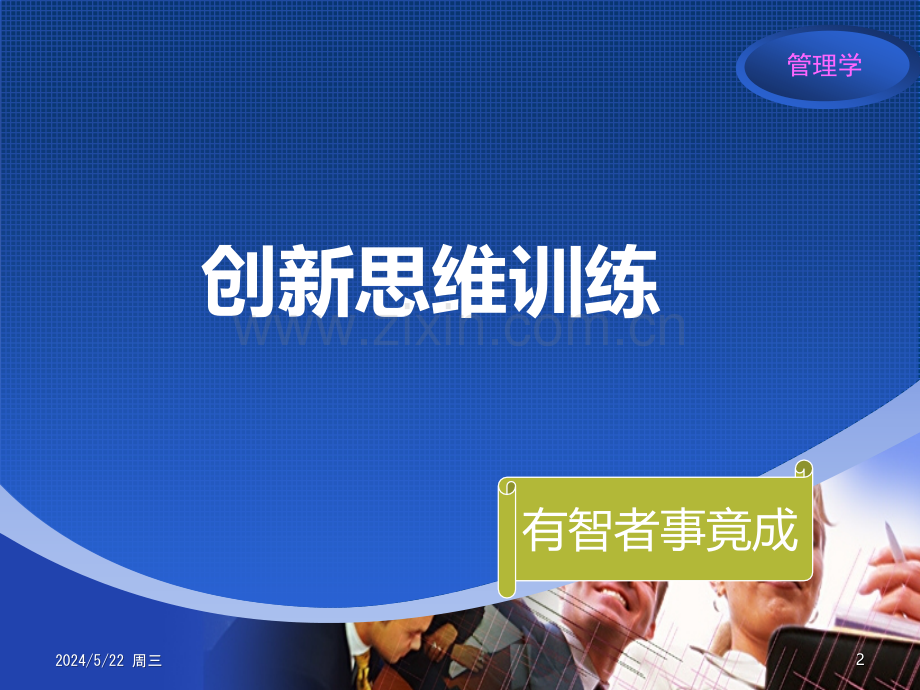 管理学

创新思维训练

www.zixin.com.cn

有智者事竟成

2024/5/22 周三

2